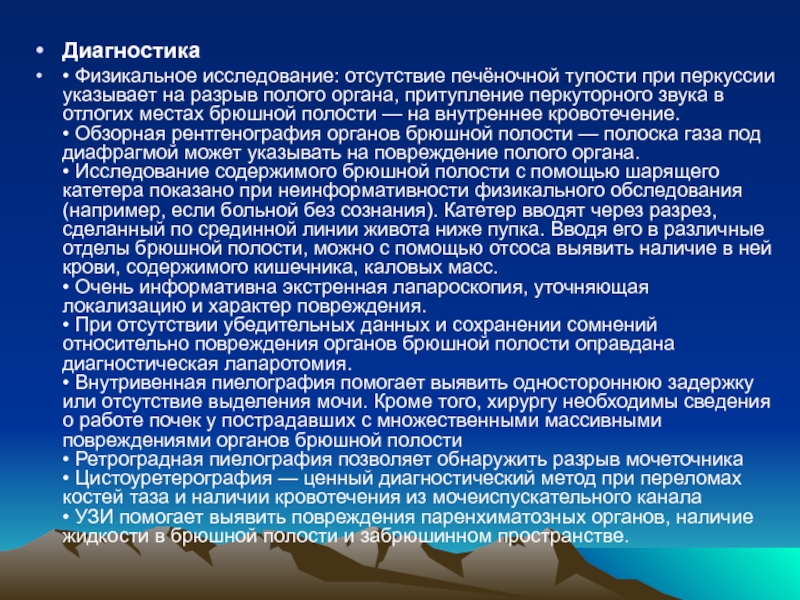 • Диагностика

• • Физикальное исследование: отсутствие печёночной тупости при перкуссии указывает на разрыв полого органа, притупление перкуторного звука в отлогих местах брюшной полости — на внутреннее кровотечение.
• Обзорная рентгенография органов брюшной полости — полоска газа под диафрагмой может указывать на повреждение полого органа.
• Исследование содержимого брюшной полости с помощью шарящего катетера показано при неинформативности физикального обследования (например, если больной без сознания). Катетер вводят через разрез, сделанный по срединной линии живота ниже пупка. Вводя его в различные отделы брюшной полости, можно с помощью отсоса выявить наличие в ней крови, содержимого кишечника, каловых масс.
• Очень информативна экстренная лапароскопия, уточняющая локализацию и характер повреждения.
• При отсутствии убедительных данных и сохранении сомнений относительно повреждения органов брюшной полости оправдана диагностическая лапаротомия.
• Внутривенная пиелография помогает выявить одностороннюю задержку или отсутствие выделения мочи. Кроме того, хирургу необходимы сведения о работе почек у пострадавших с множественными массивными повреждениями органов брюшной полости
• Ретроградная пиелография позволяет обнаружить разрыв мочеточника
• Цистоуретерография — ценный диагностический метод при переломах костей таза и наличии кровотечения из мочеиспускательного канала
• УЗИ помогает выявить повреждения паренхиматозных органов, наличие жидкости в брюшной полости и забрюшинном пространстве.